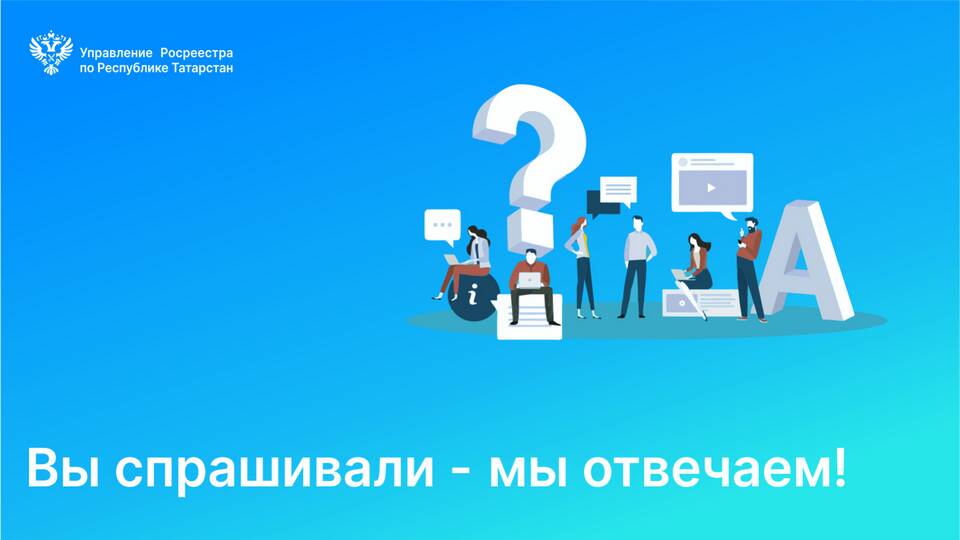 Управление Росреестра
по Республике Татарстан

?

i

A

Вы спрашивали - мы отвечаем!